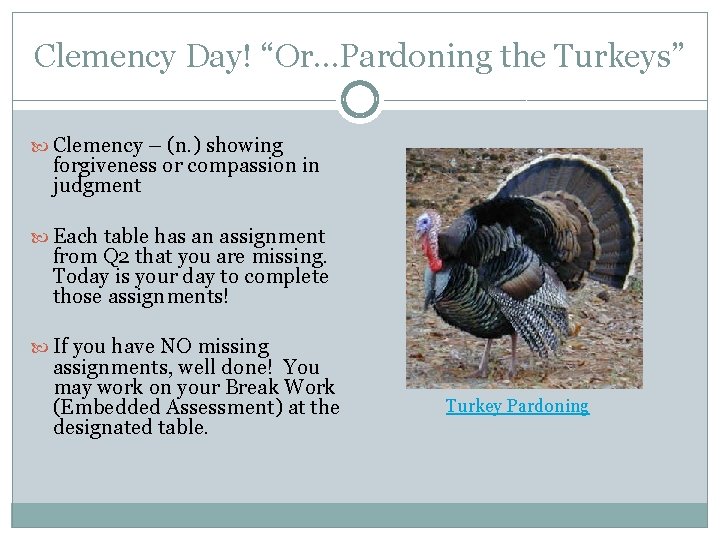 Clemency Day! “Or…Pardoning the Turkeys”

Clemency – (n.) showing forgiveness or compassion in judgment

Each table has an assignment from Q2 that you are missing. Today is your day to complete those assignments!

If you have NO missing assignments, well done! You may work on your Break Work (Embedded Assessment) at the designated table.

Turkey Pardoning